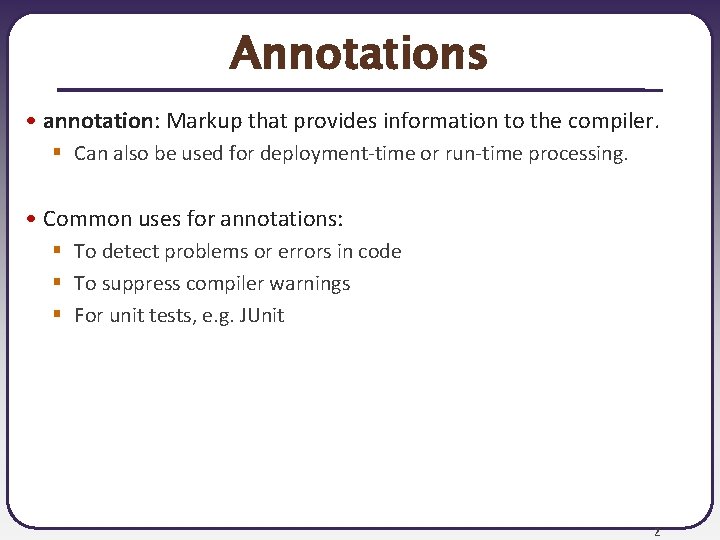 Annotations

• annotation: Markup that provides information to the compiler.
  ▪ Can also be used for deployment-time or run-time processing.

• Common uses for annotations:
  ▪ To detect problems or errors in code
  ▪ To suppress compiler warnings
  ▪ For unit tests, e.g. JUnit

2